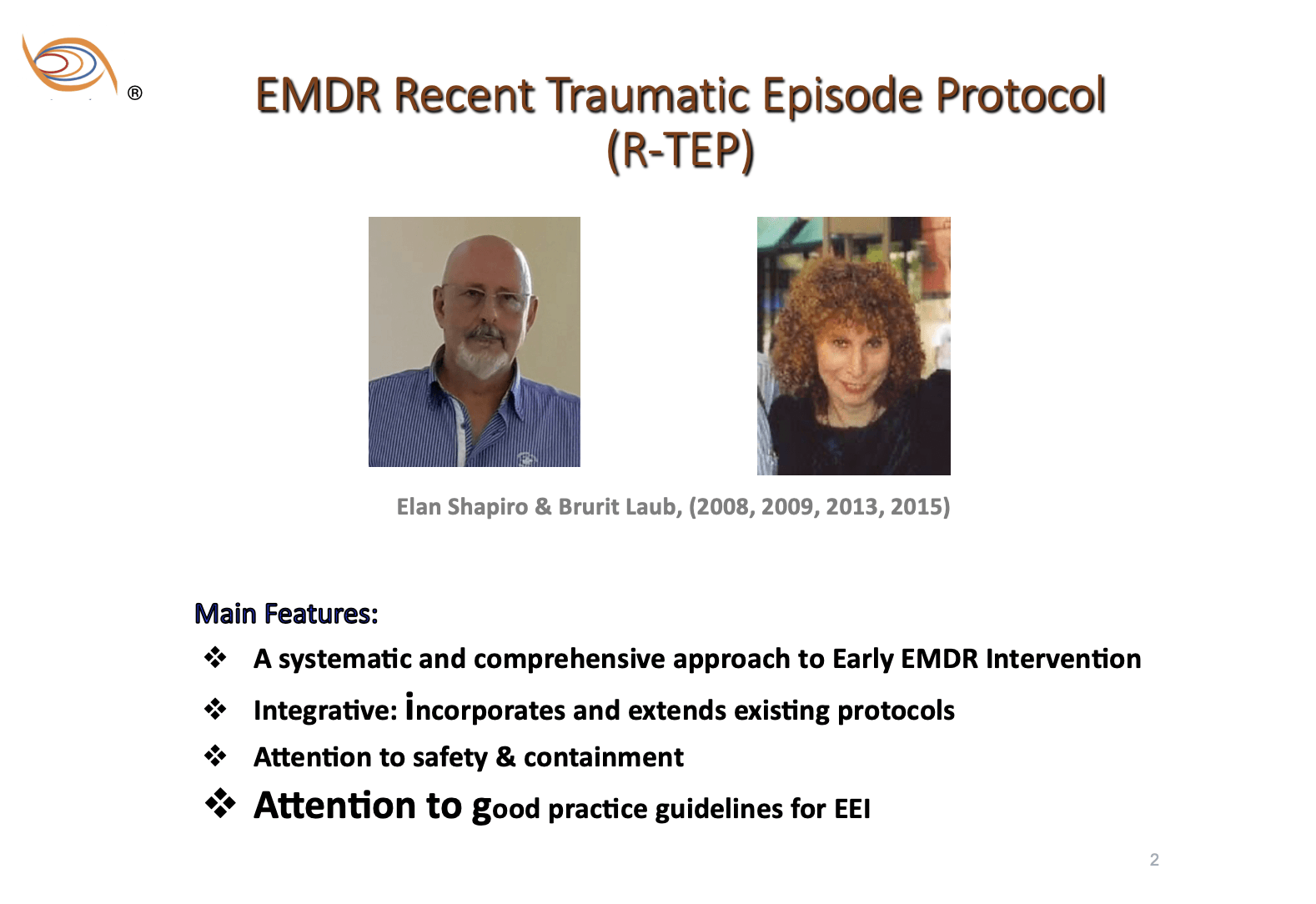 ®

EMDR Recent Traumatic Episode Protocol (R-TEP)

Elan Shapiro & Brurit Laub, (2008, 2009, 2013, 2015)

Main Features:

❖ A systematic and comprehensive approach to Early EMDR Intervention

❖ Integrative: incorporates and extends existing protocols

❖ Attention to safety & containment

❖ Attention to good practice guidelines for EEI

2